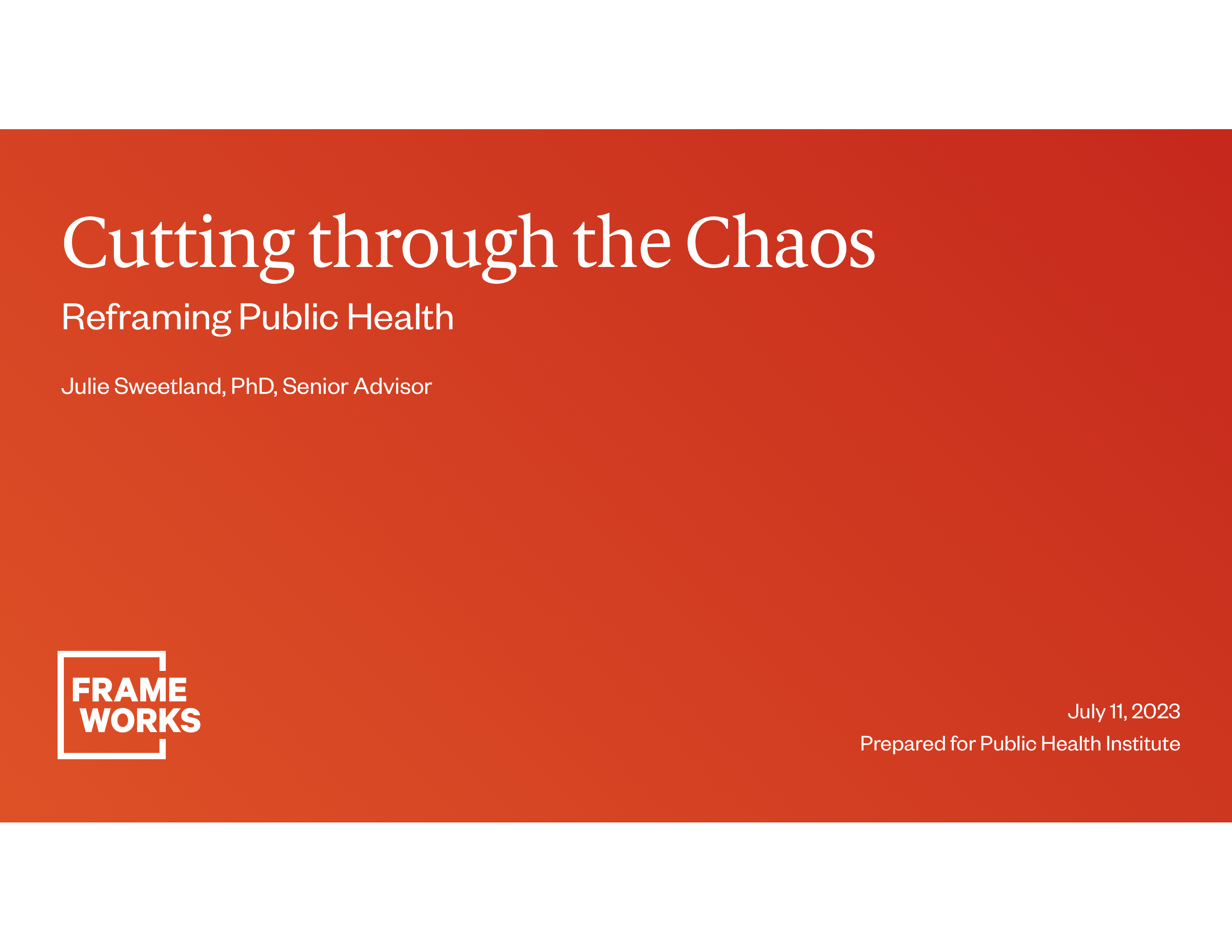 Cutting through the Chaos

Reframing Public Health

Julie Sweetland, PhD, Senior Advisor

FRAME
WORKS

July 11, 2023

Prepared for Public Health Institute